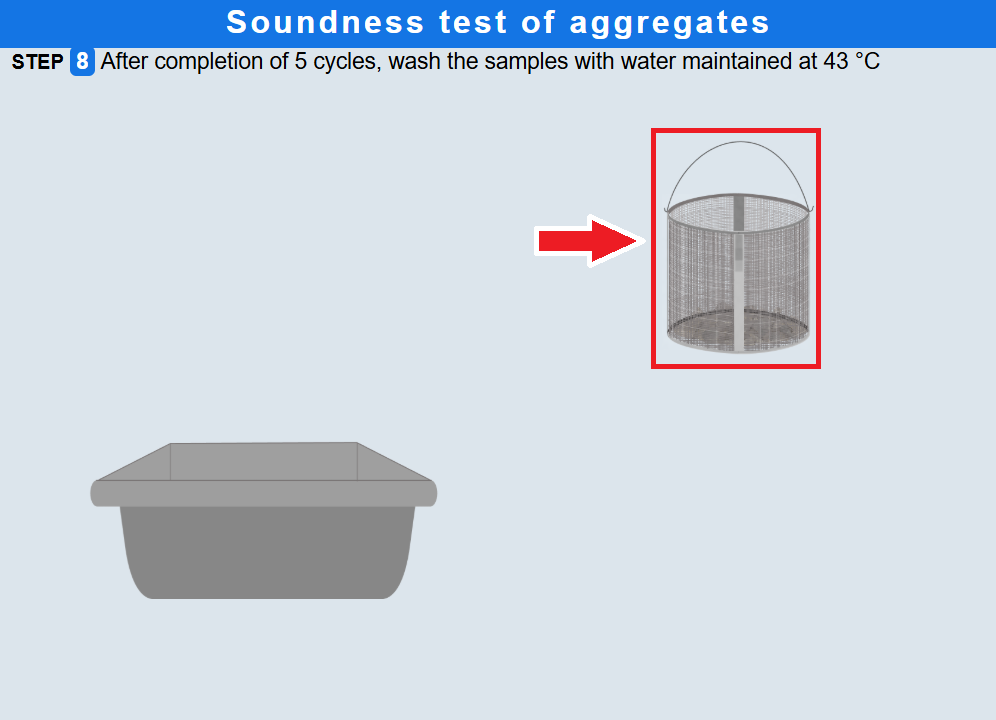 Soundness test of aggregates

STEP 8 After completion of 5 cycles, wash the samples with water maintained at 43 °C